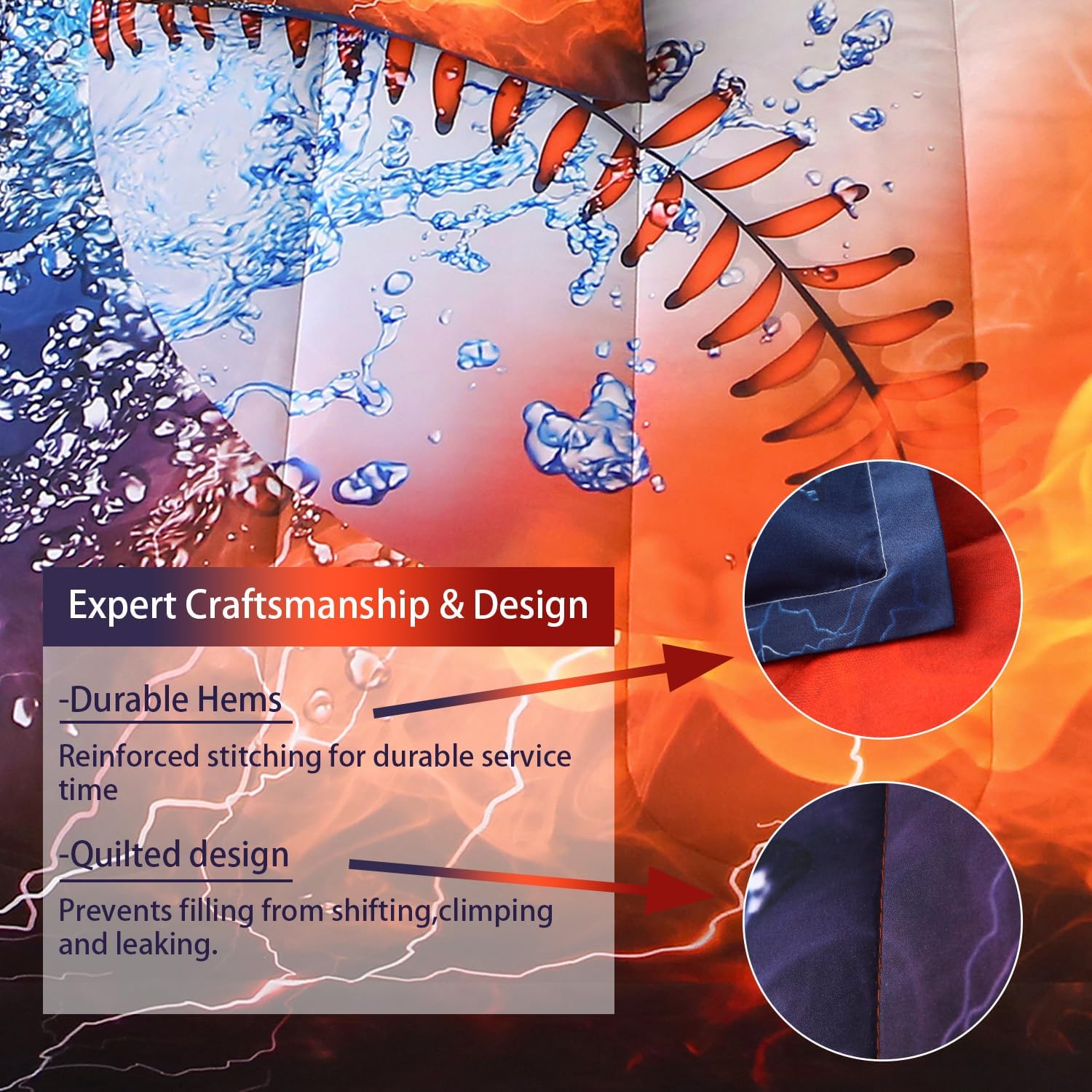 Expert Craftsmanship & Design

-Durable Hems

Reinforced stitching for durable service time

-Quilted design

Prevents filling from shifting,climping and leaking.